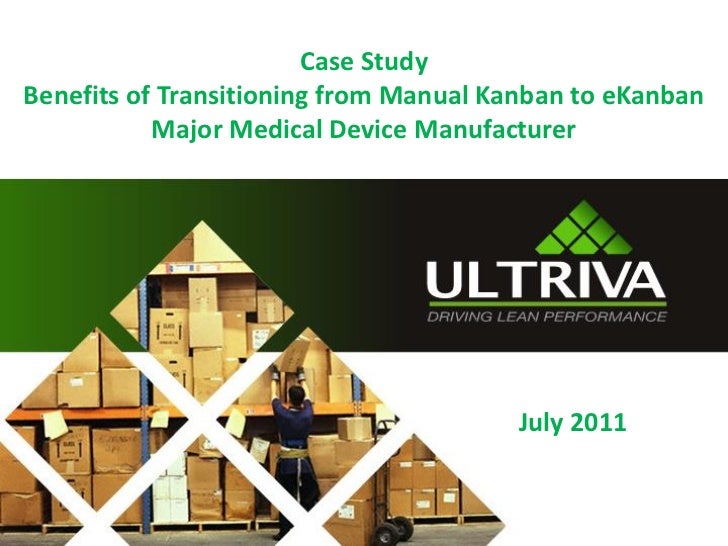 Case Study
Benefits of Transitioning from Manual Kanban to eKanban
Major Medical Device Manufacturer

ULTRIVA
DRIVING LEAN PERFORMANCE

July 2011